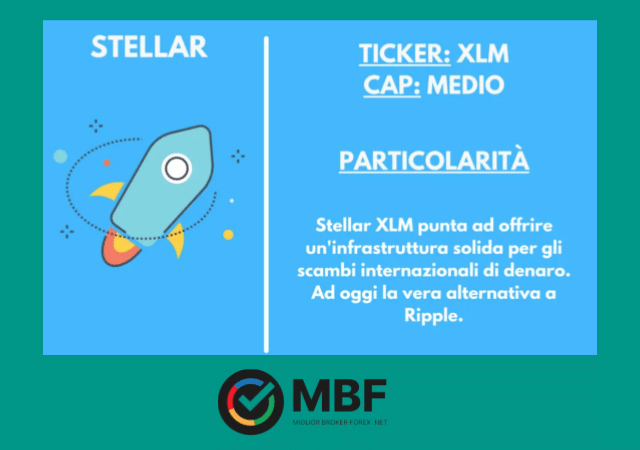 STELLAR

TICKER: XLM
CAP: MEDIO

PARTICOLARITÀ

Stellar XLM punta ad offrire un'infrastruttura solida per gli scambi internazionali di denaro. Ad oggi la vera alternativa a Ripple.

MBF
MIGLIOR BROKER FOREX .NET